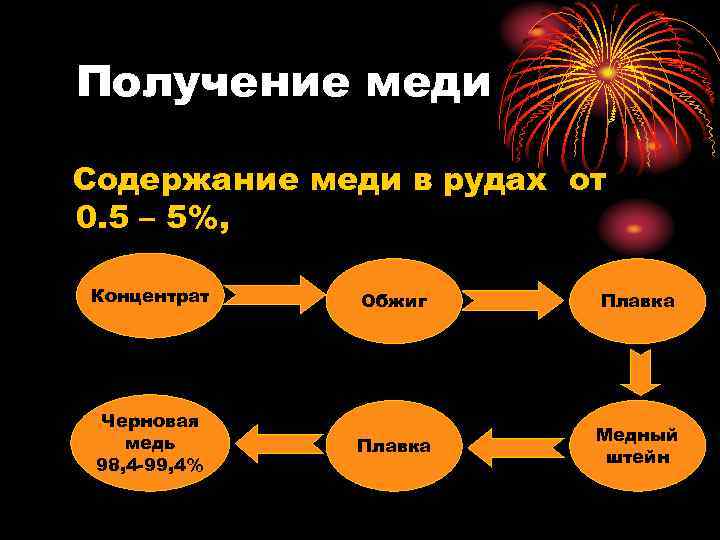 Получение меди

Содержание меди в рудах от 0.5 – 5%,

Концентрат

Обжиг

Плавка

Медный штейн

Плавка

Черновая медь 98,4-99,4%